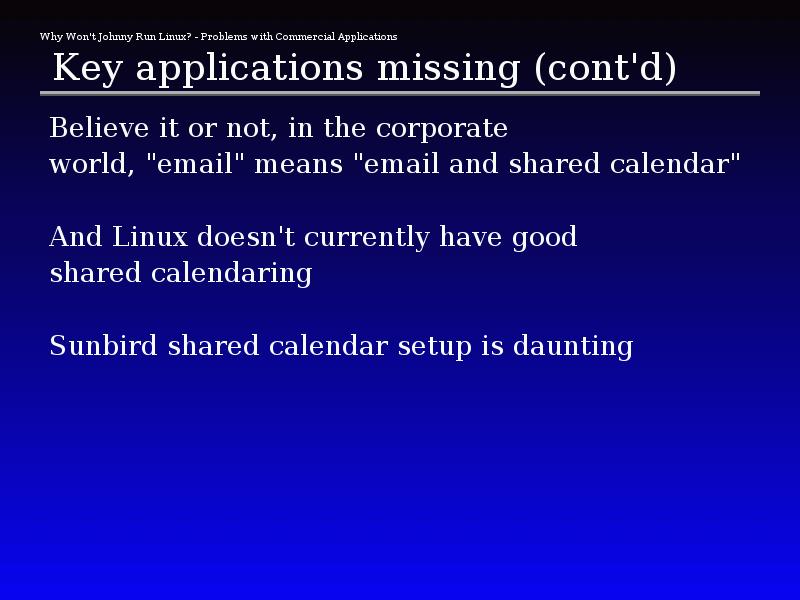 Why Won't Johnny Run Linux? - Problems with Commercial Applications

Key applications missing (cont'd)

Believe it or not, in the corporate world, "email" means "email and shared calendar"

And Linux doesn't currently have good shared calendaring

Sunbird shared calendar setup is daunting